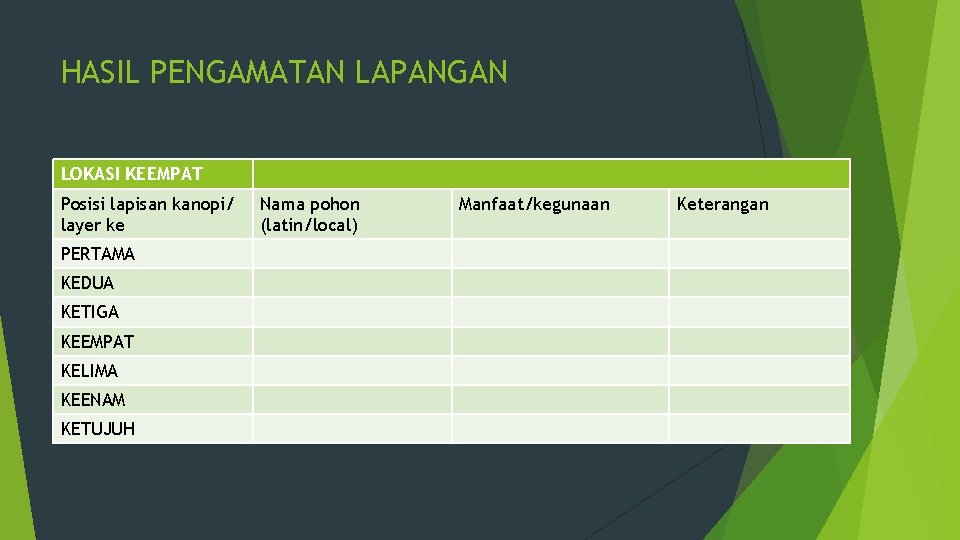 HASIL PENGAMATAN LAPANGAN

| LOKASI KEEMPAT | | | |
|---|---|---|---|
| Posisi lapisan kanopi/ layer ke | Nama pohon (latin/local) | Manfaat/kegunaan | Keterangan |
| PERTAMA | | | |
| KEDUA | | | |
| KETIGA | | | |
| KEEMPAT | | | |
| KELIMA | | | |
| KEENAM | | | |
| KETUJUH | | | |